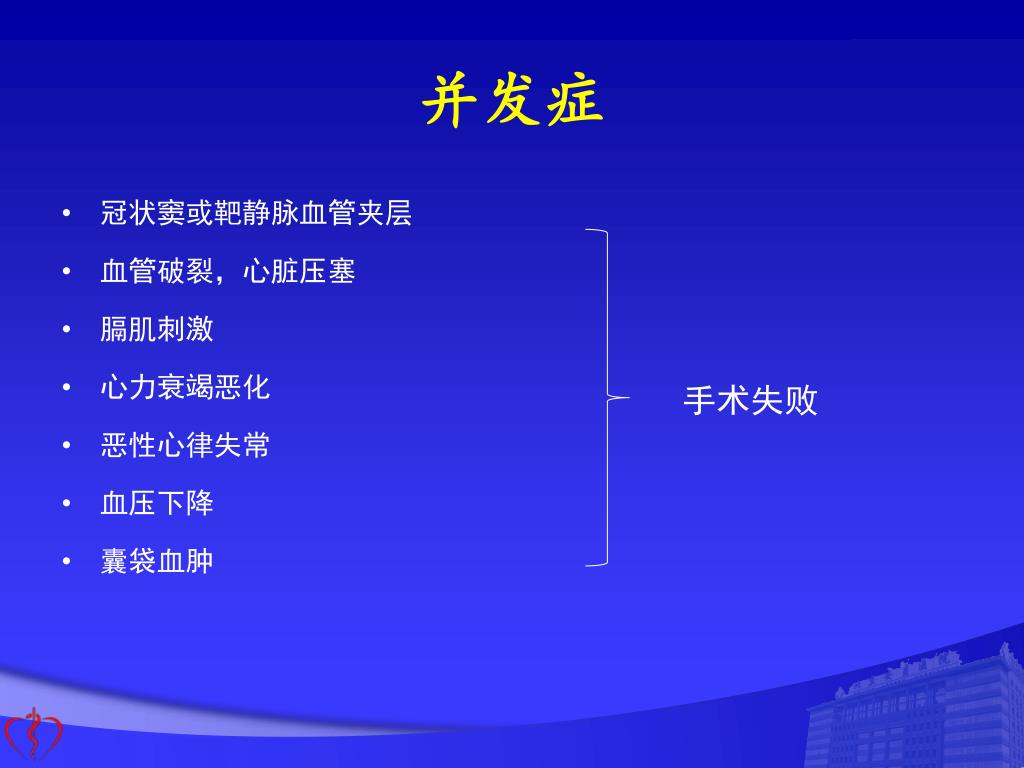 并发症

• 冠状窦或靶静脉血管夹层
• 血管破裂，心脏压塞
• 膈肌刺激
• 心力衰竭恶化
• 恶性心律失常
• 血压下降
• 囊袋血肿

手术失败